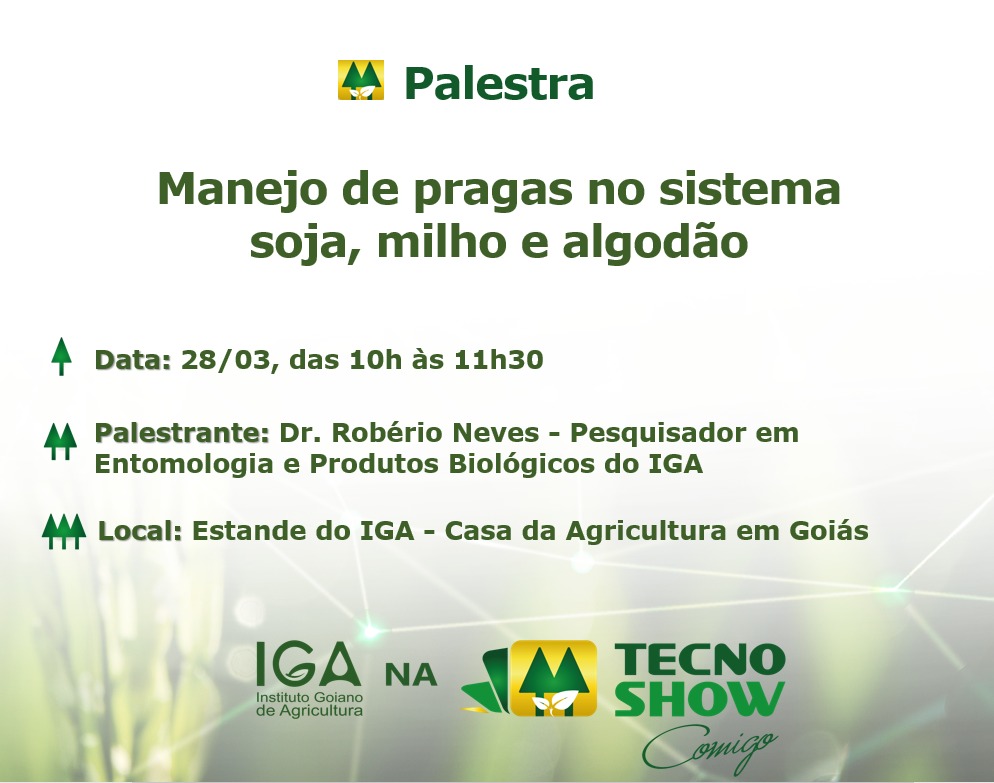 Palestra

Manejo de pragas no sistema soja, milho e algodão

Data: 28/03, das 10h às 11h30

Palestrante: Dr. Robério Neves - Pesquisador em Entomologia e Produtos Biológicos do IGA

Local: Estande do IGA - Casa da Agricultura em Goiás

IGA Instituto Goiano de Agricultura NA TECNO SHOW Comigo